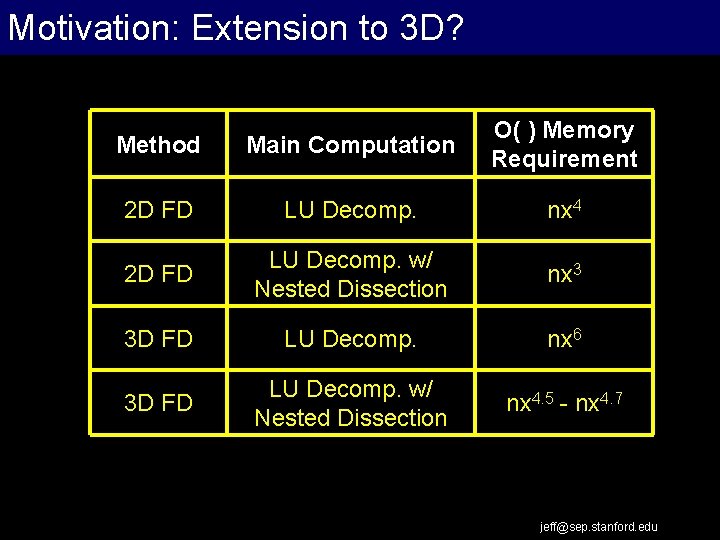 Motivation: Extension to 3D?

| Method | Main Computation | O( ) Memory Requirement |
|---|---|---|
| 2D FD | LU Decomp. | $nx^4$ |
| 2D FD | LU Decomp. w/ Nested Dissection | $nx^3$ |
| 3D FD | LU Decomp. | $nx^6$ |
| 3D FD | LU Decomp. w/ Nested Dissection | $nx^{4.5}$ - $nx^{4.7}$ |

jeff@sep.stanford.edu